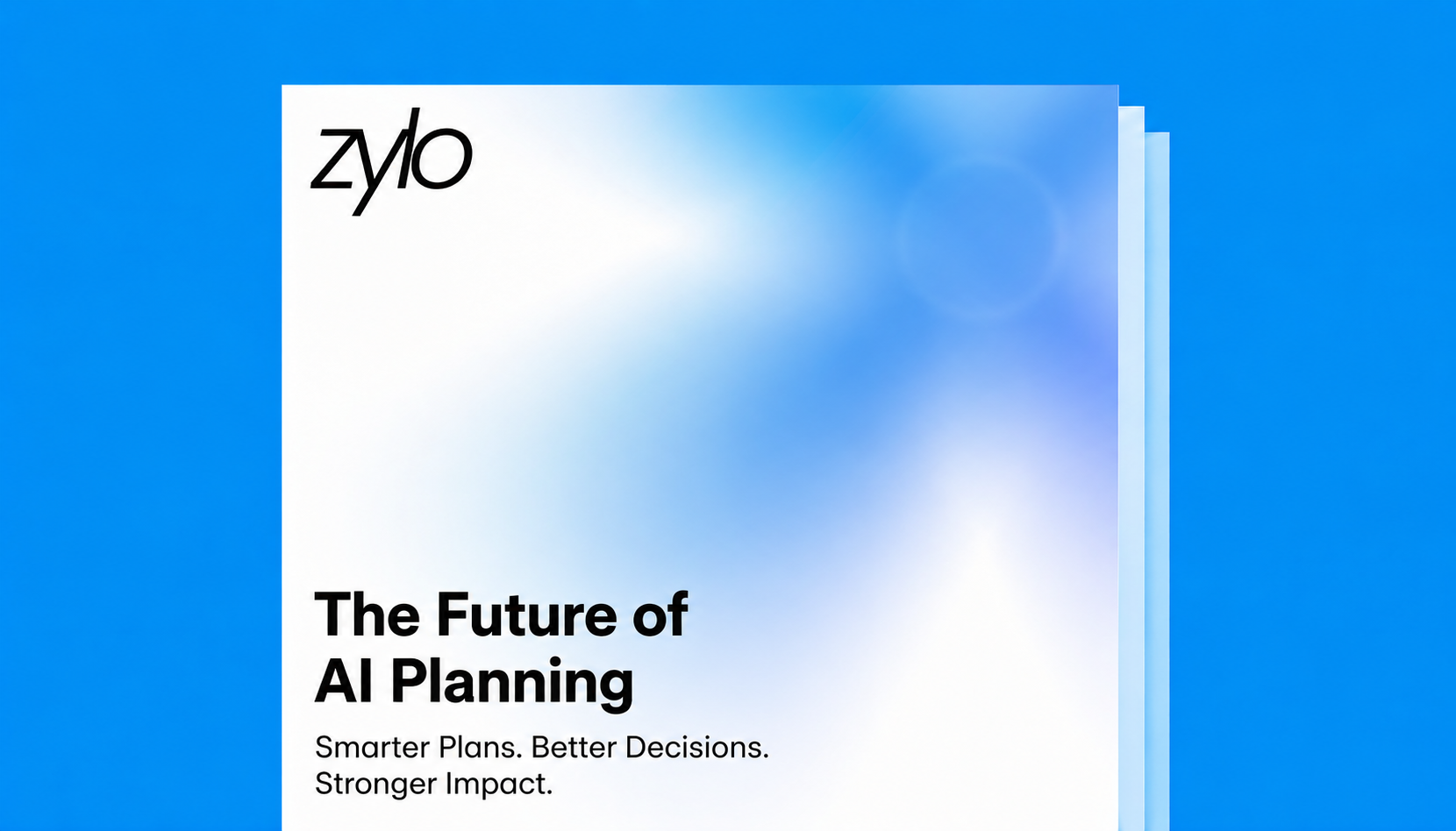 zylo

The Future of AI Planning

Smarter Plans. Better Decisions. Stronger Impact.